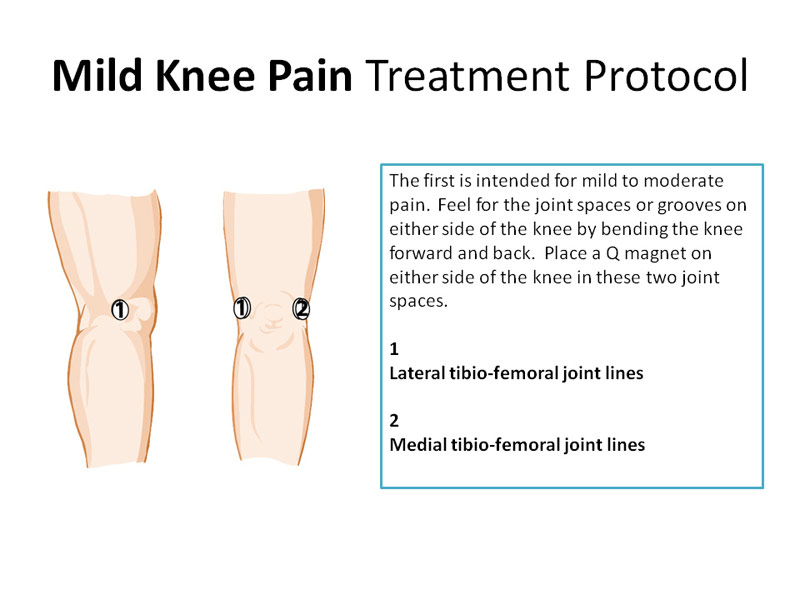 Mild Knee Pain Treatment Protocol

1

1 2

The first is intended for mild to moderate pain. Feel for the joint spaces or grooves on either side of the knee by bending the knee forward and back. Place a Q magnet on either side of the knee in these two joint spaces.

1
Lateral tibio-femoral joint lines

2
Medial tibio-femoral joint lines